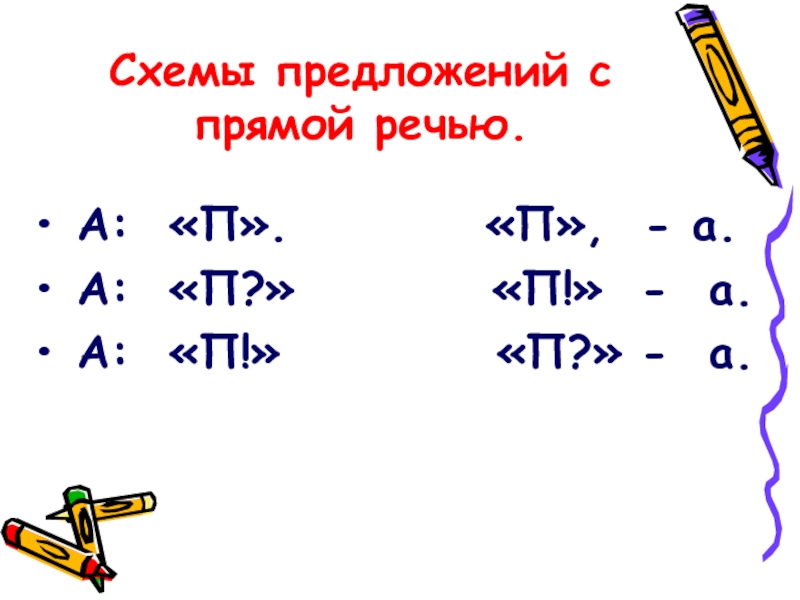 Схемы предложений с прямой речью.

• А: «П».  «П», - а.
• А: «П?»  «П!» - а.
• А: «П!»  «П?» - а.